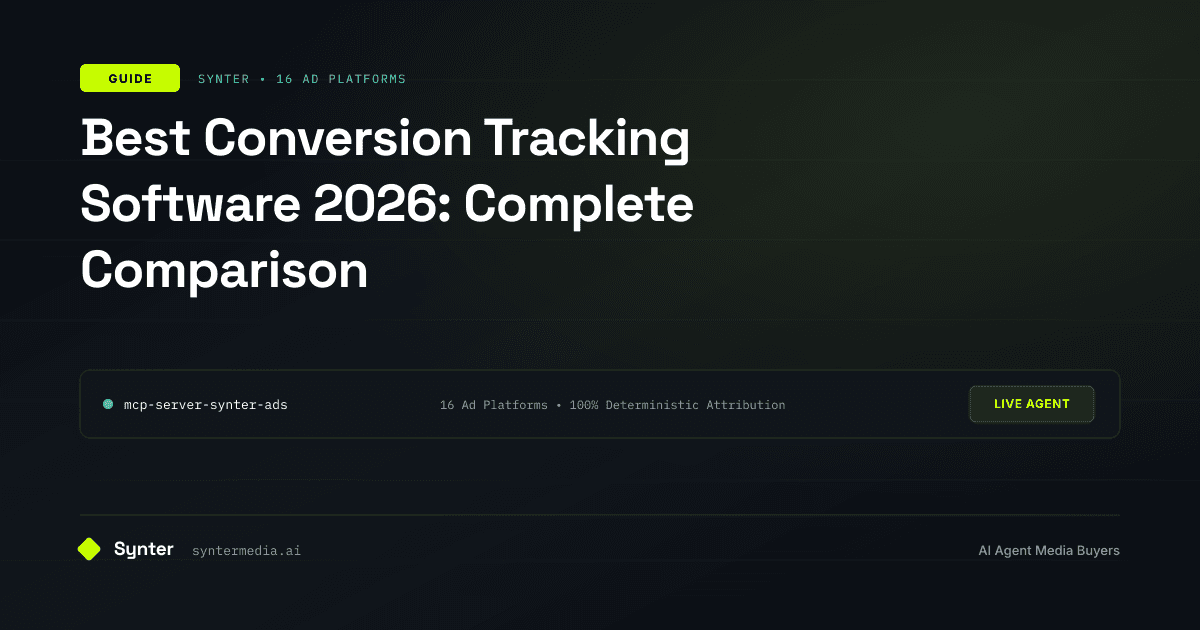 GUIDE SYNTER • 16 AD PLATFORMS

Best Conversion Tracking Software 2026: Complete Comparison

mcp-server-synter-ads

16 Ad Platforms • 100% Deterministic Attribution

LIVE AGENT

Synter syntermedia.ai

AI Agent Media Buyers